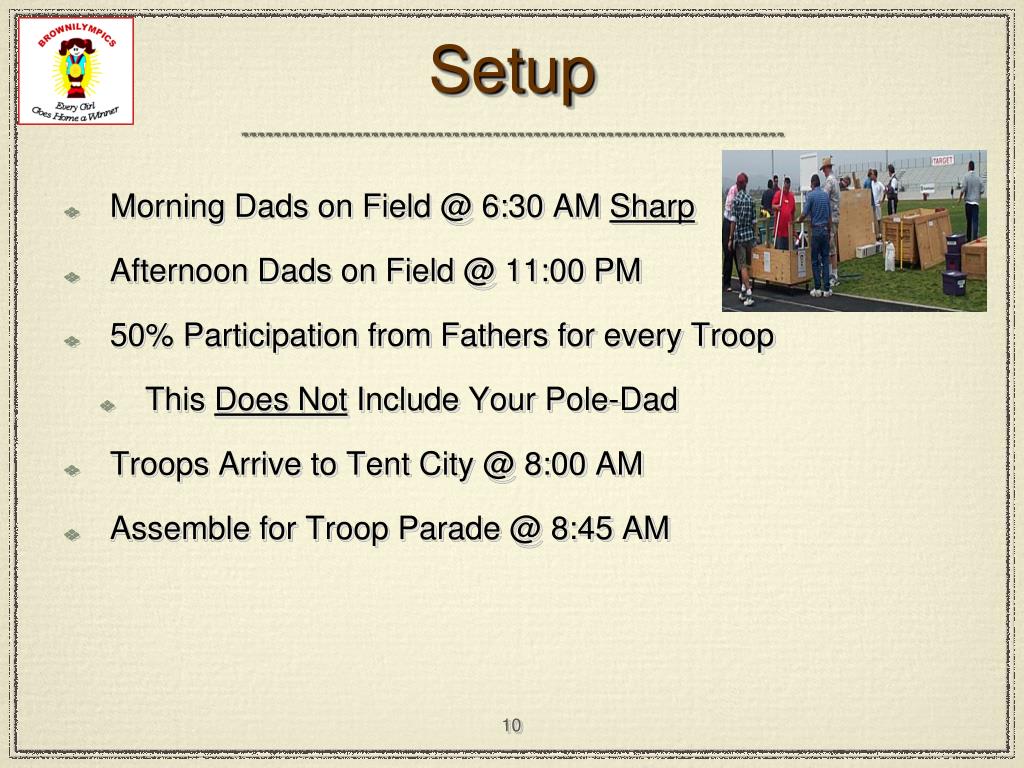 BROWNILYMPICS
Every Girl Goes Home a Winner

Setup

TARGET

Morning Dads on Field @ 6:30 AM Sharp

Afternoon Dads on Field @ 11:00 PM

50% Participation from Fathers for every Troop

This Does Not Include Your Pole-Dad

Troops Arrive to Tent City @ 8:00 AM

Assemble for Troop Parade @ 8:45 AM

10